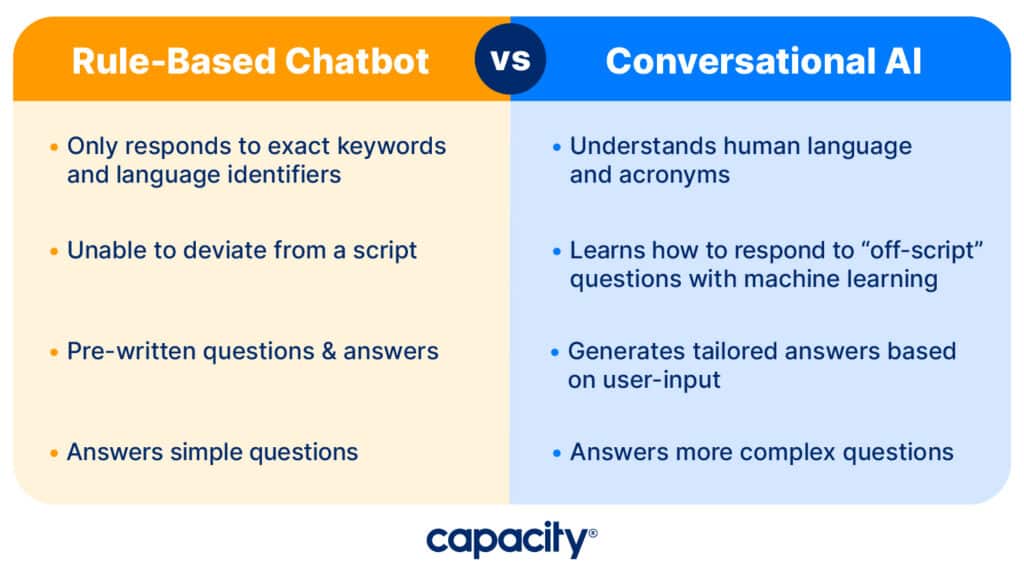 Rule-Based Chatbot

vs

Conversational AI

• Only responds to exact keywords and language identifiers

• Unable to deviate from a script

• Pre-written questions & answers

• Answers simple questions

• Understands human language and acronyms

• Learns how to respond to “off-script” questions with machine learning

• Generates tailored answers based on user-input

• Answers more complex questions

capacity®